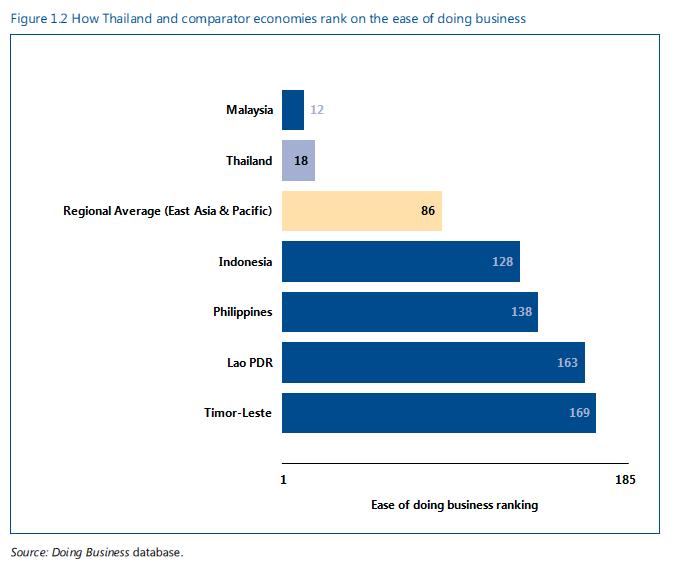 Figure 1.2 How Thailand and comparator economies rank on the ease of doing business

Malaysia 12

Thailand 18

Regional Average (East Asia & Pacific) 86

Indonesia 128

Philippines 138

Lao PDR 163

Timor-Leste 169

1

185

Ease of doing business ranking

Source: Doing Business database.